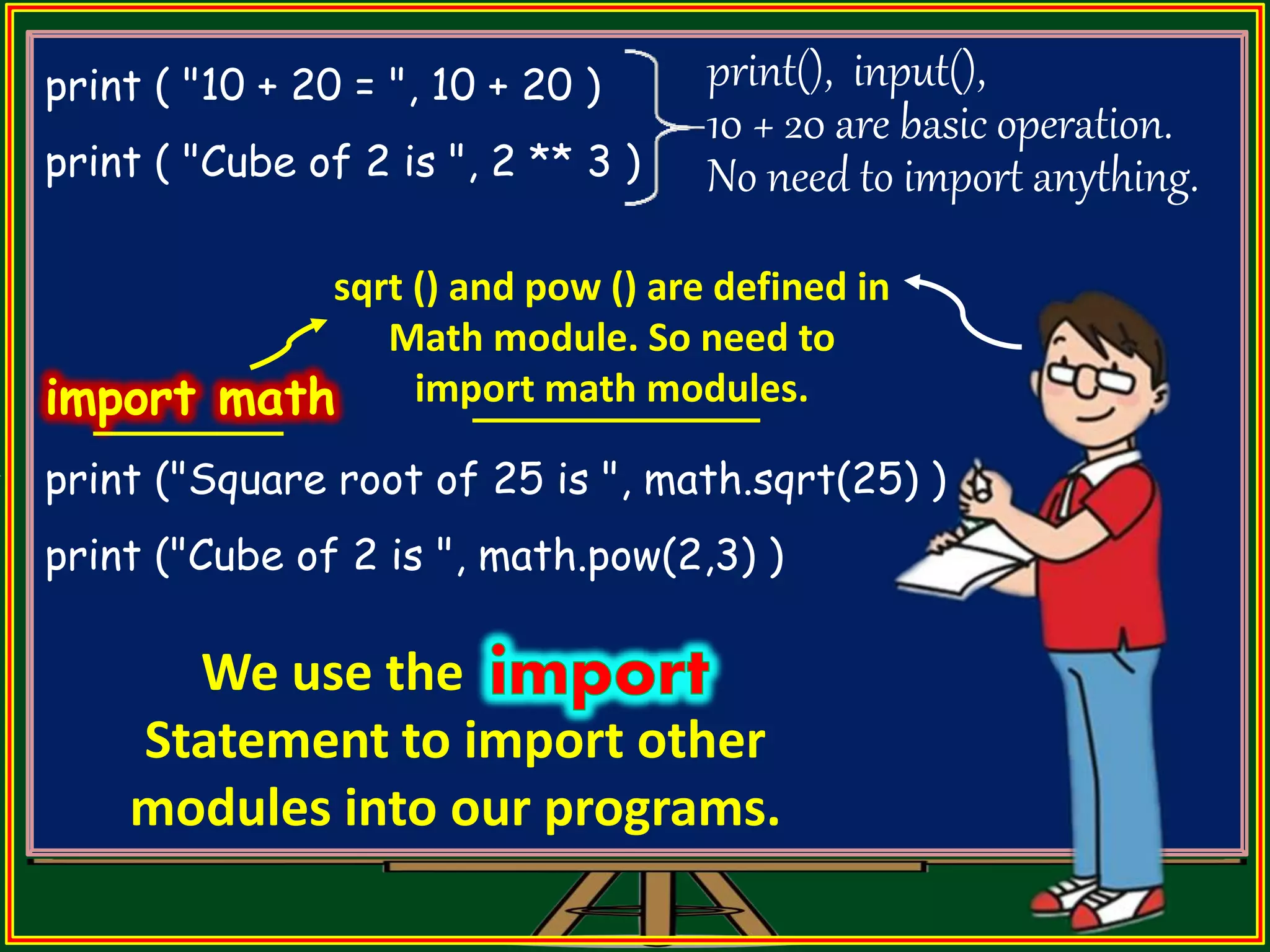 print ( "10 + 20 = ", 10 + 20 )

print ( "Cube of 2 is ", 2 ** 3 )

print(), input(), 10 + 20 are basic operation. No need to import anything.

sqrt () and pow () are defined in Math module. So need to import math modules.

import math

print ("Square root of 25 is ", math.sqrt(25) )

print ("Cube of 2 is ", math.pow(2,3) )

We use the import Statement to import other modules into our programs.